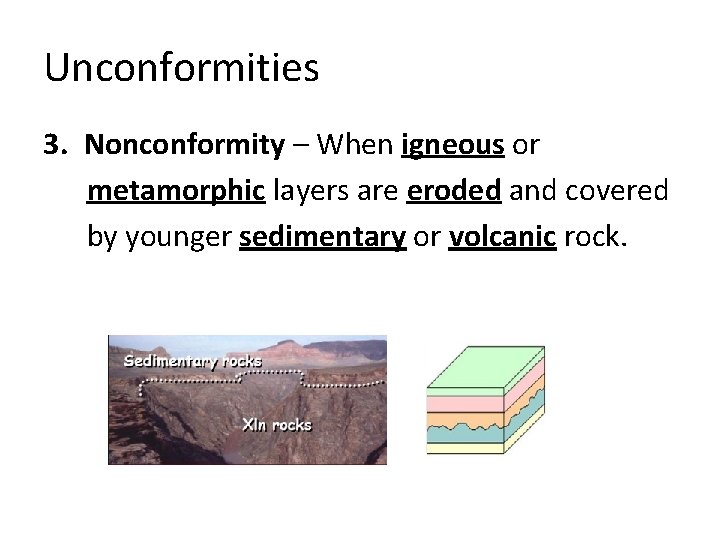 Unconformities

3. Nonconformity – When igneous or metamorphic layers are eroded and covered by younger sedimentary or volcanic rock.

Sedimentary rocks

Xln rocks